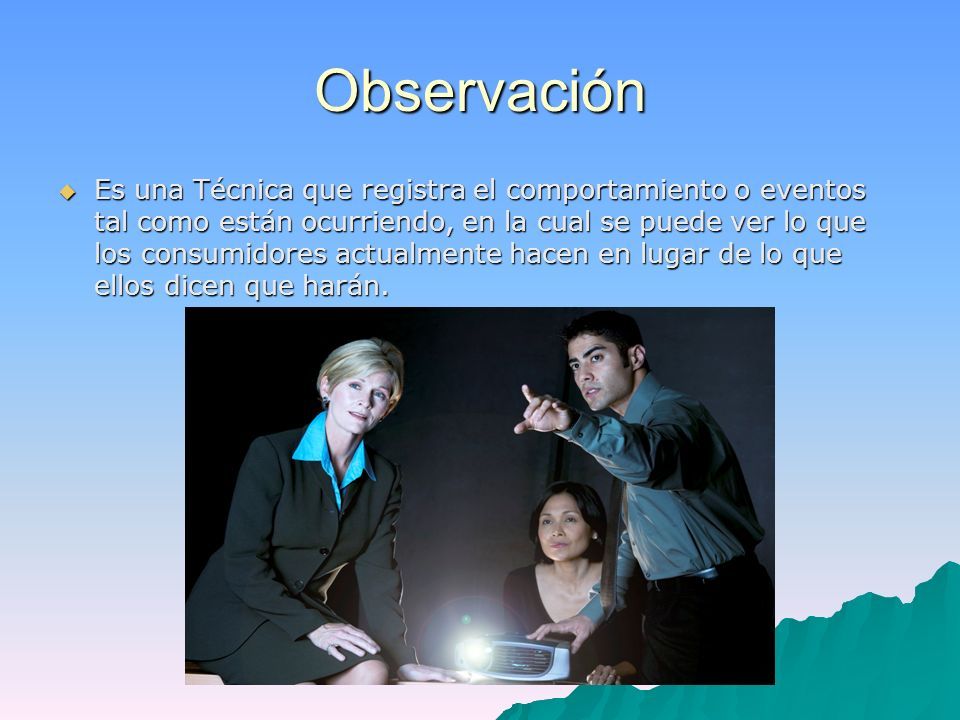 Observación

Es una Técnica que registra el comportamiento o eventos tal como están ocurriendo, en la cual se puede ver lo que los consumidores actualmente hacen en lugar de lo que ellos dicen que harán.